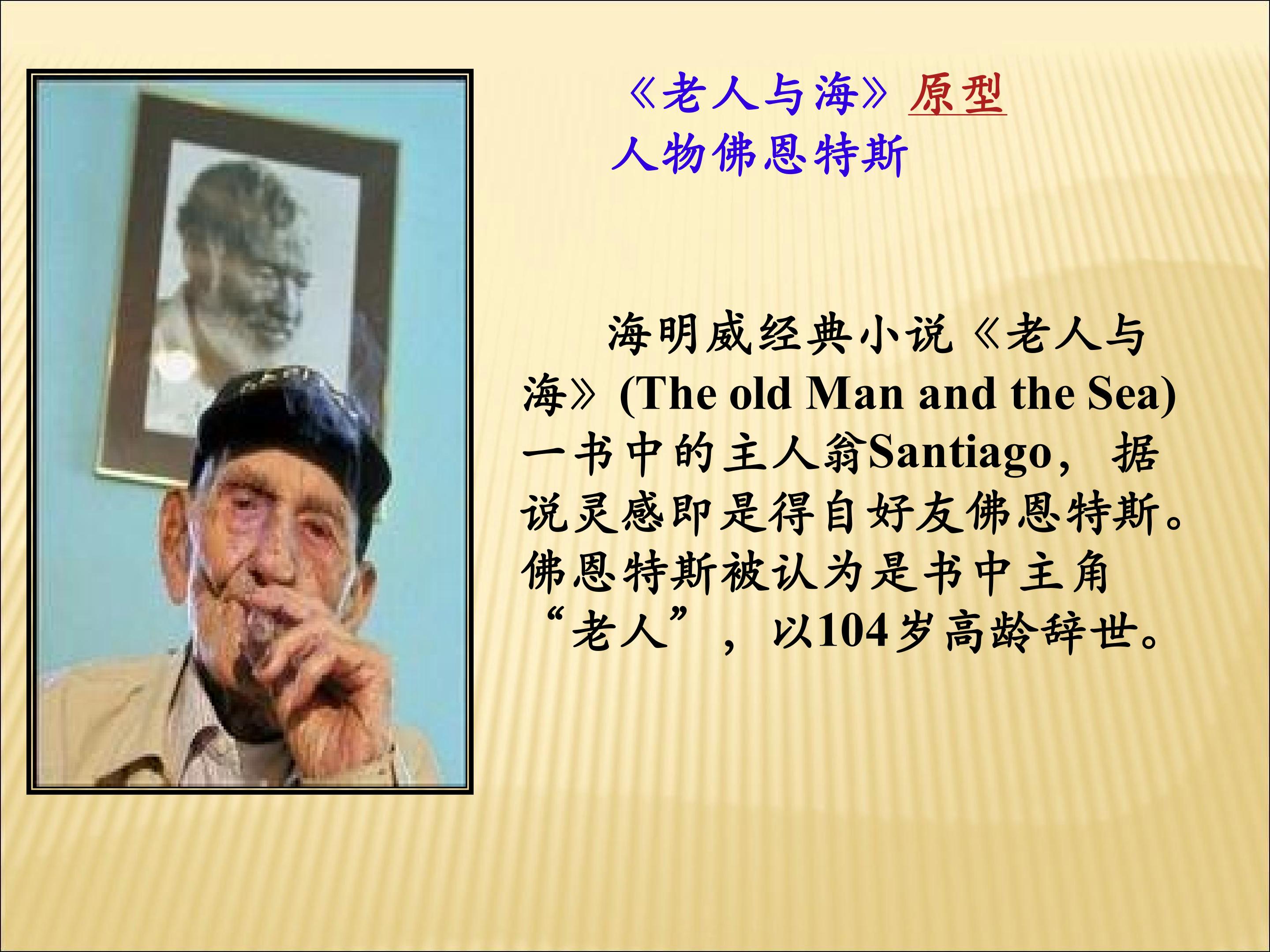 《老人与海》原型
人物佛恩特斯

海明威经典小说《老人与海》(The old Man and the Sea)一书中的主人翁Santiago，据说灵感即是得自好友佛恩特斯。佛恩特斯被认为是书中主角“老人”，以104岁高龄辞世。